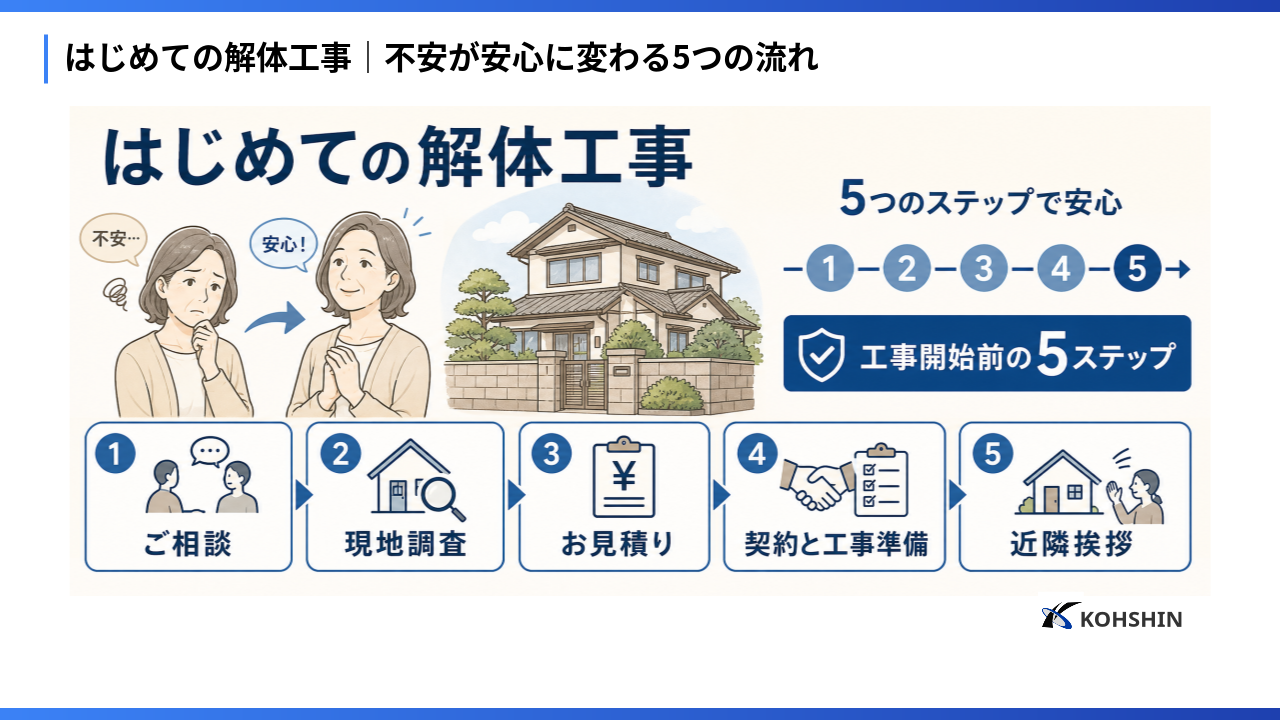 はじめての解体工事｜不安が安心に変わる5つの流れ

はじめての解体工事

不安…

安心!

5つのステップで安心

1 2 3 4 5

工事開始前の5ステップ

1
ご相談

2
現地調査

3
¥
お見積り

4
契約と工事準備

5
近隣挨拶

KOHSHIN